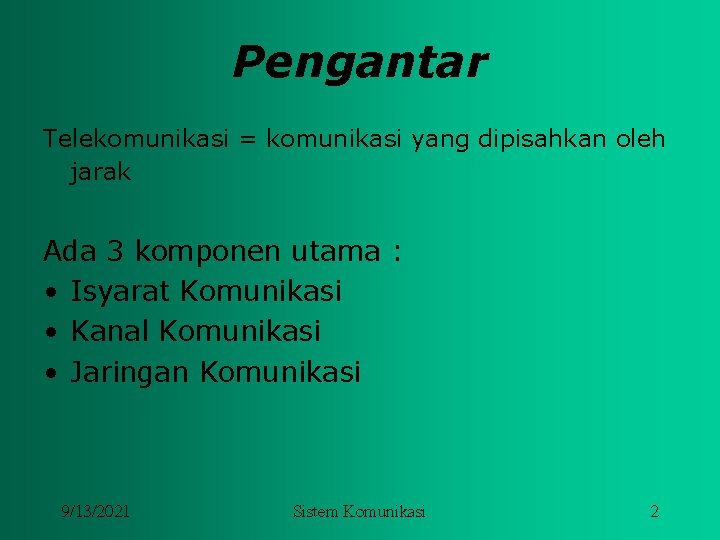 Pengantar

Telekomunikasi = komunikasi yang dipisahkan oleh jarak

Ada 3 komponen utama :
• Isyarat Komunikasi
• Kanal Komunikasi
• Jaringan Komunikasi

9/13/2021 Sistem Komunikasi 2